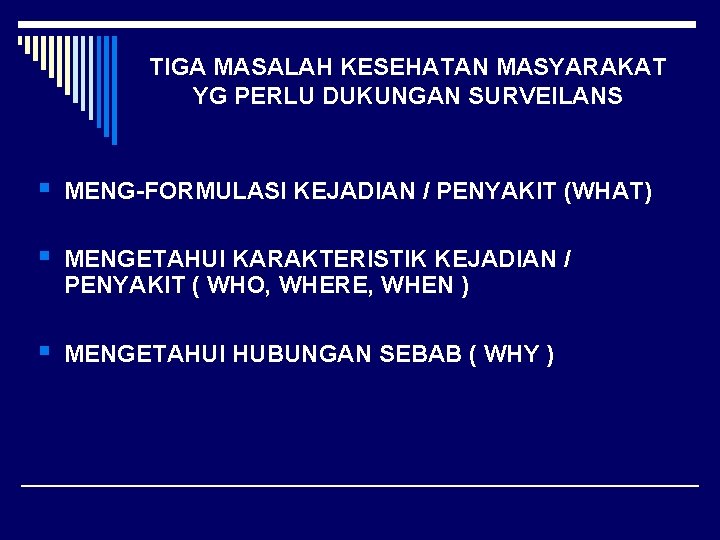 TIGA MASALAH KESEHATAN MASYARAKAT YG PERLU DUKUNGAN SURVEILANS

MENG-FORMULASI KEJADIAN / PENYAKIT (WHAT)

MENGETAHUI KARAKTERISTIK KEJADIAN / PENYAKIT ( WHO, WHERE, WHEN )

MENGETAHUI HUBUNGAN SEBAB ( WHY )